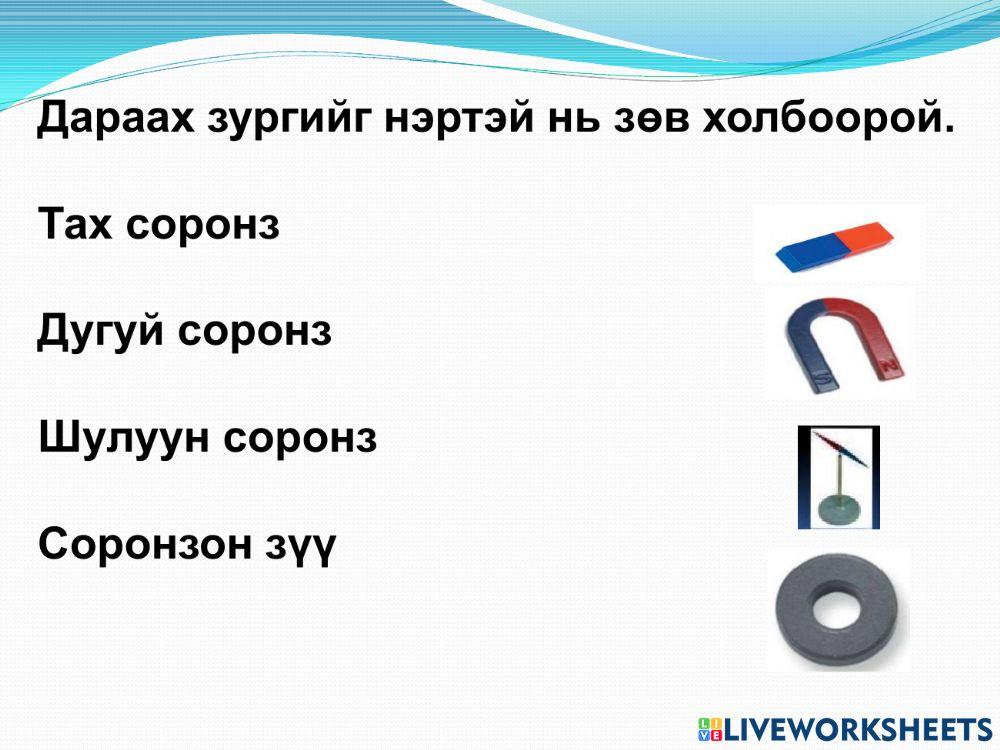 Дараах зургийг нэртэй нь зөв холбоорой.

Тах соронз

Дугуй соронз

Шулуун соронз

Соронзон зүү

S

N

LIVEWORKSHEETS